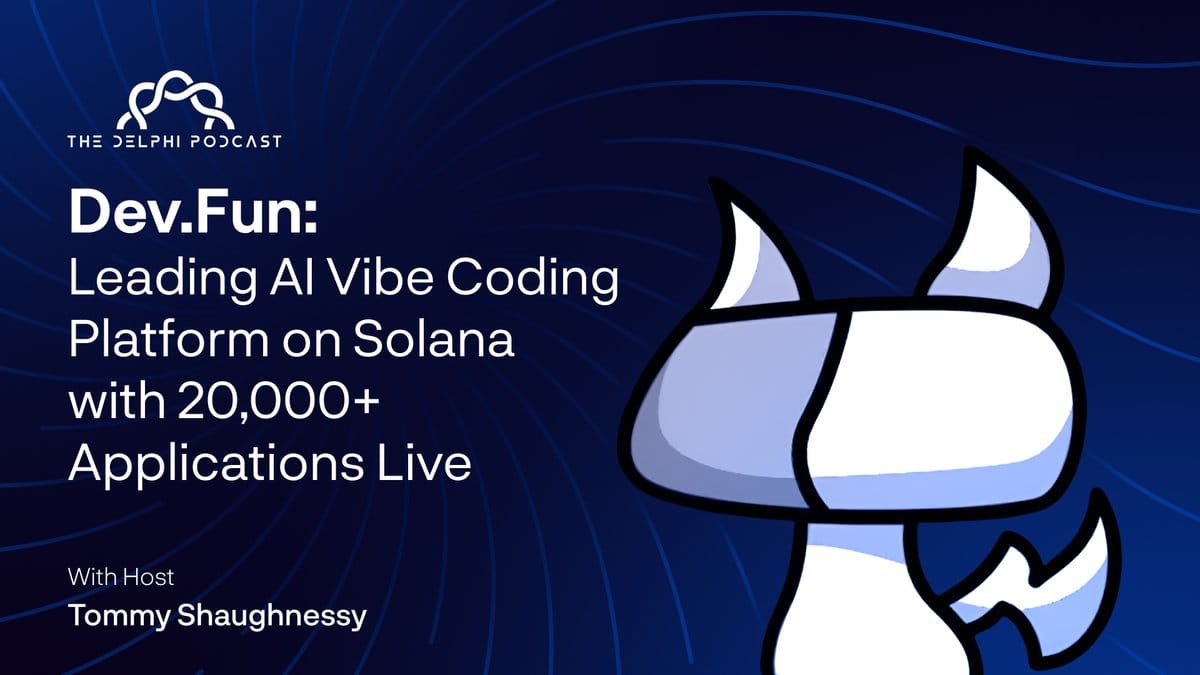 THE DELPHI PODCAST

Dev.Fun:
Leading AI Vibe Coding Platform on Solana with 20,000+ Applications Live

With Host
Tommy Shaughnessy